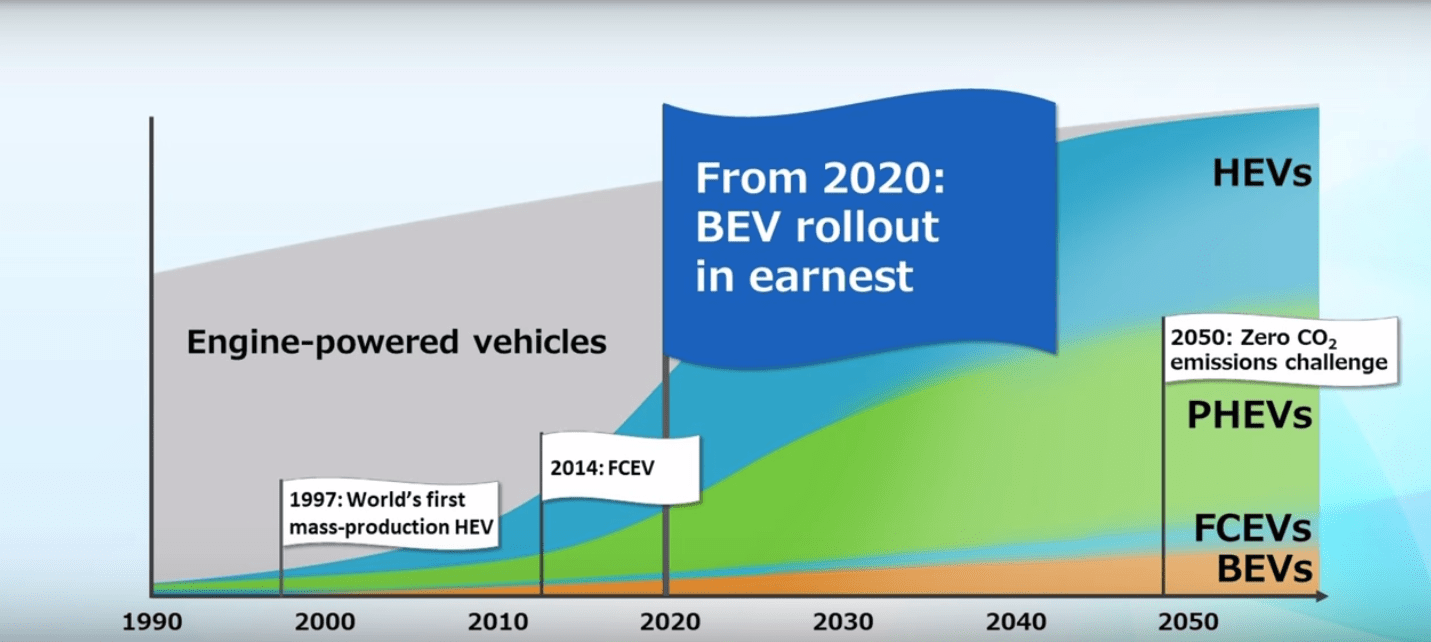 From 2020:
BEV rollout
in earnest

HEVs

Engine-powered vehicles

2050: Zero $CO_2$ emissions challenge

PHEVs

2014: FCEV

1997: World's first mass-production HEV

FCEVs
BEVs

1990 2000 2010 2020 2030 2040 2050